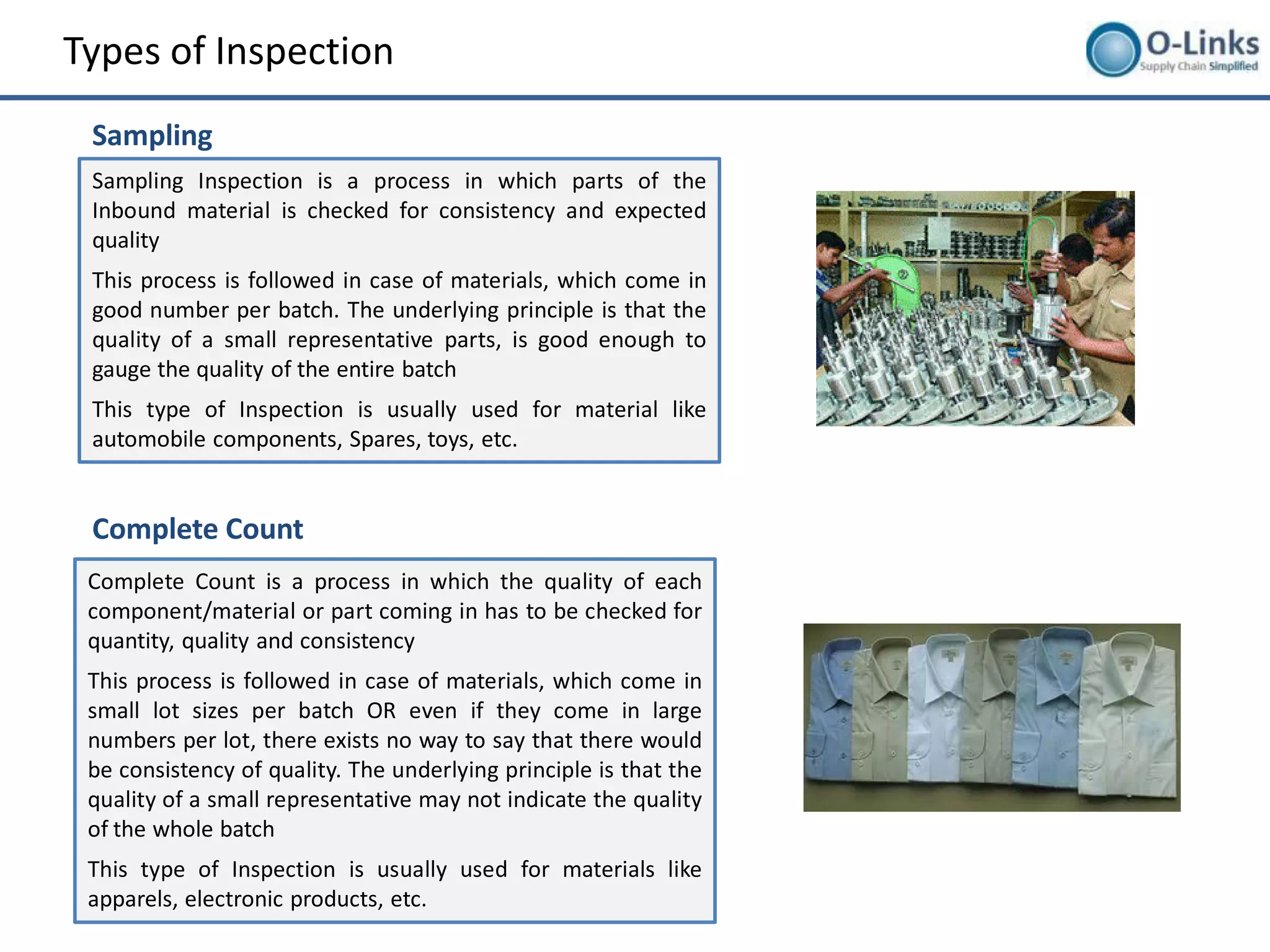 Types of Inspection

O-Links
Supply Chain Simplified

Sampling

Sampling Inspection is a process in which parts of the Inbound material is checked for consistency and expected quality

This process is followed in case of materials, which come in good number per batch. The underlying principle is that the quality of a small representative parts, is good enough to gauge the quality of the entire batch

This type of Inspection is usually used for material like automobile components, Spares, toys, etc.

Complete Count

Complete Count is a process in which the quality of each component/material or part coming in has to be checked for quantity, quality and consistency

This process is followed in case of materials, which come in small lot sizes per batch OR even if they come in large numbers per lot, there exists no way to say that there would be consistency of quality. The underlying principle is that the quality of a small representative may not indicate the quality of the whole batch

This type of Inspection is usually used for materials like apparels, electronic products, etc.